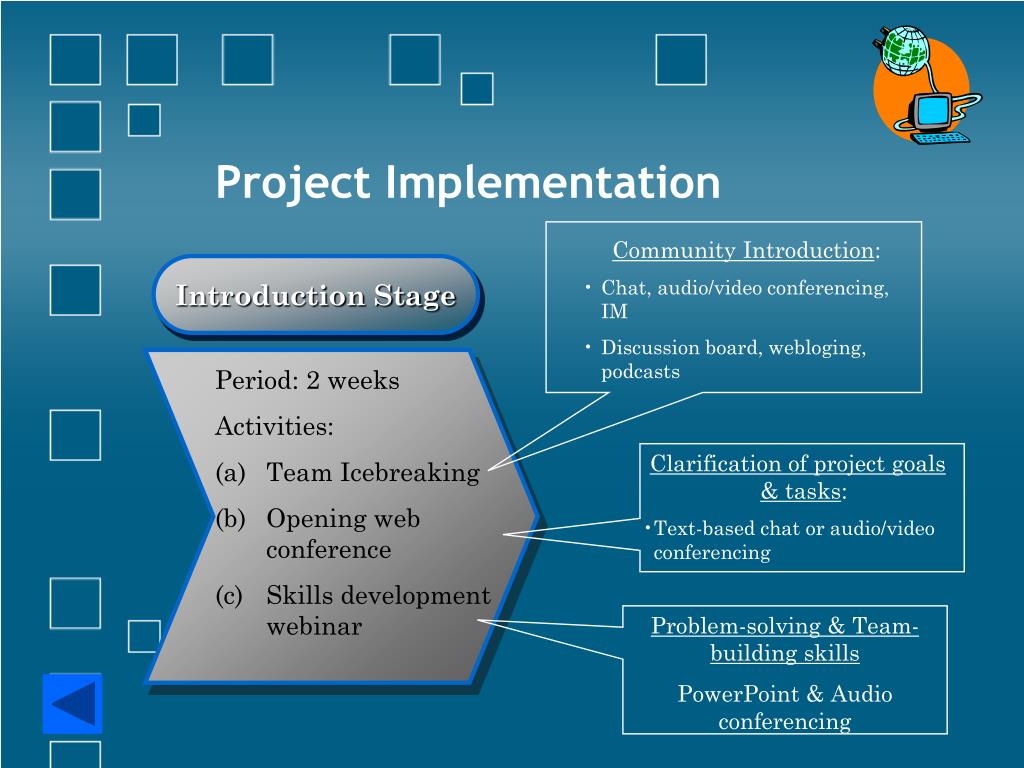 Project Implementation

Introduction Stage

Period: 2 weeks

Activities:

(a) Team Icebreaking

(b) Opening web conference

(c) Skills development webinar

Community Introduction:

• Chat, audio/video conferencing, IM

• Discussion board, webloging, podcasts

Clarification of project goals & tasks:

•Text-based chat or audio/video conferencing

Problem-solving & Team-building skills

PowerPoint & Audio conferencing